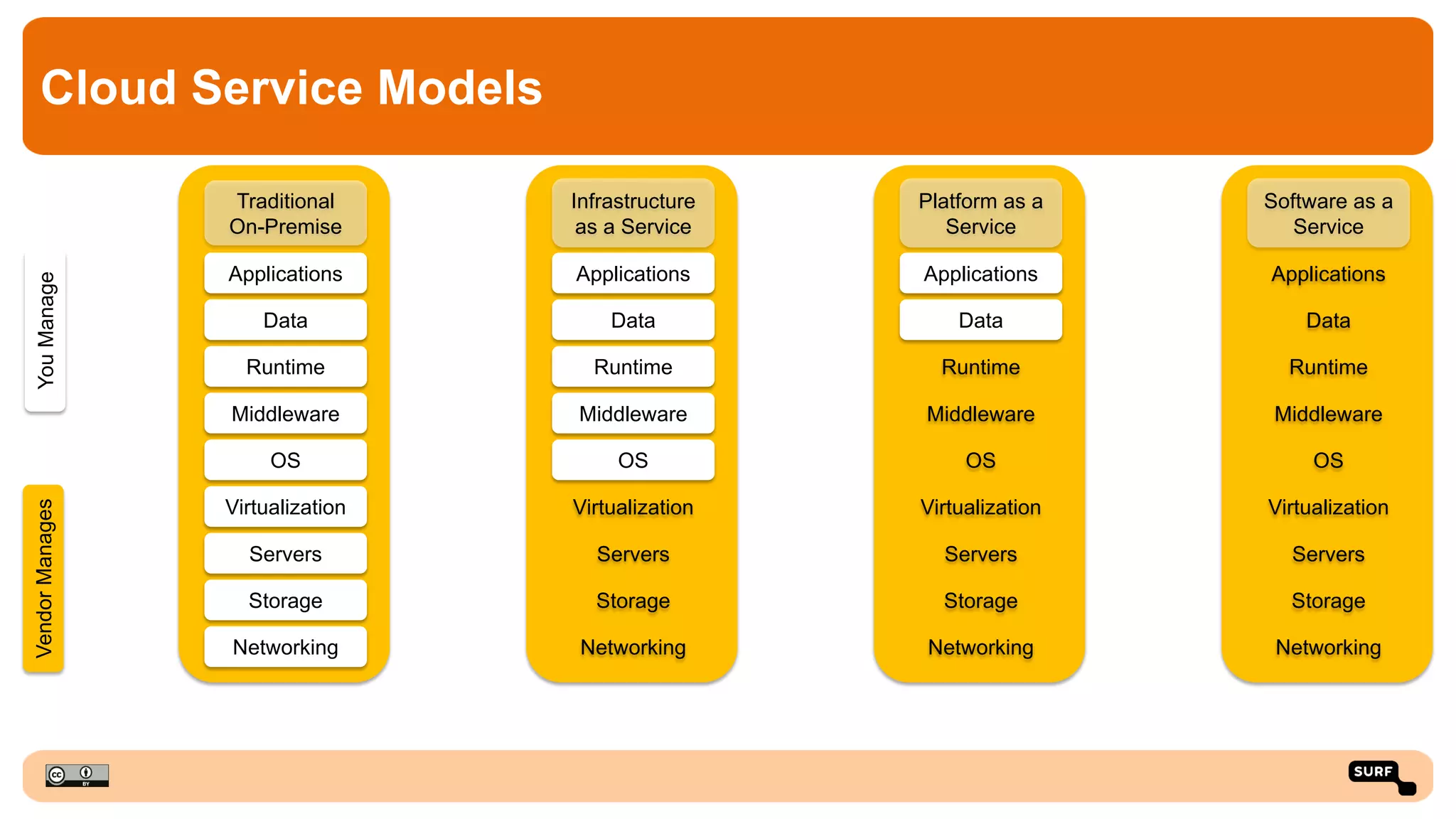 Cloud Service Models

You Manage

Vendor Manages

Traditional On-Premise
Applications
Data
Runtime
Middleware
OS
Virtualization
Servers
Storage
Networking

Infrastructure as a Service
Applications
Data
Runtime
Middleware
OS
Virtualization
Servers
Storage
Networking

Platform as a Service
Applications
Data
Runtime
Middleware
OS
Virtualization
Servers
Storage
Networking

Software as a Service
Applications
Data
Runtime
Middleware
OS
Virtualization
Servers
Storage
Networking

cc BY

SURF